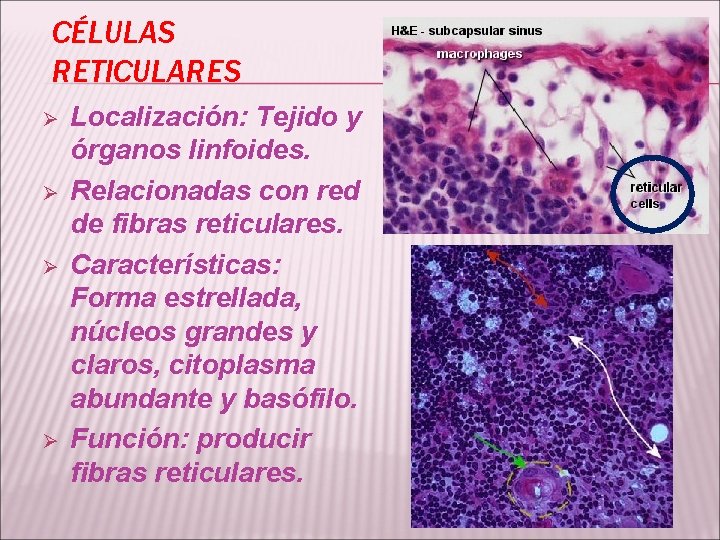 CÉLULAS RETICULARES

➢ Localización: Tejido y órganos linfoides.

➢ Relacionadas con red de fibras reticulares.

➢ Características: Forma estrellada, núcleos grandes y claros, citoplasma abundante y basófilo.

➢ Función: producir fibras reticulares.

H&E - subcapsular sinus

macrophages

reticular cells